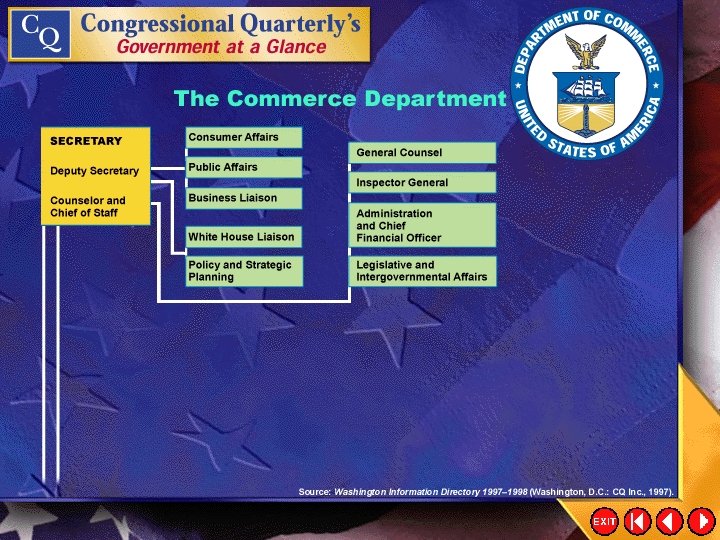 CQ Congressional Quarterly's
Government at a Glance

DEPARTMENT OF COMMERCE
UNITED STATES OF AMERICA

The Commerce Department

SECRETARY

Deputy Secretary

Counselor and Chief of Staff

Consumer Affairs

Public Affairs

Business Liaison

White House Liaison

Policy and Strategic Planning

General Counsel

Inspector General

Administration and Chief Financial Officer

Legislative and Intergovernmental Affairs

Source: Washington Information Directory 1997–1998 (Washington, D.C.: CQ Inc., 1997).

EXIT